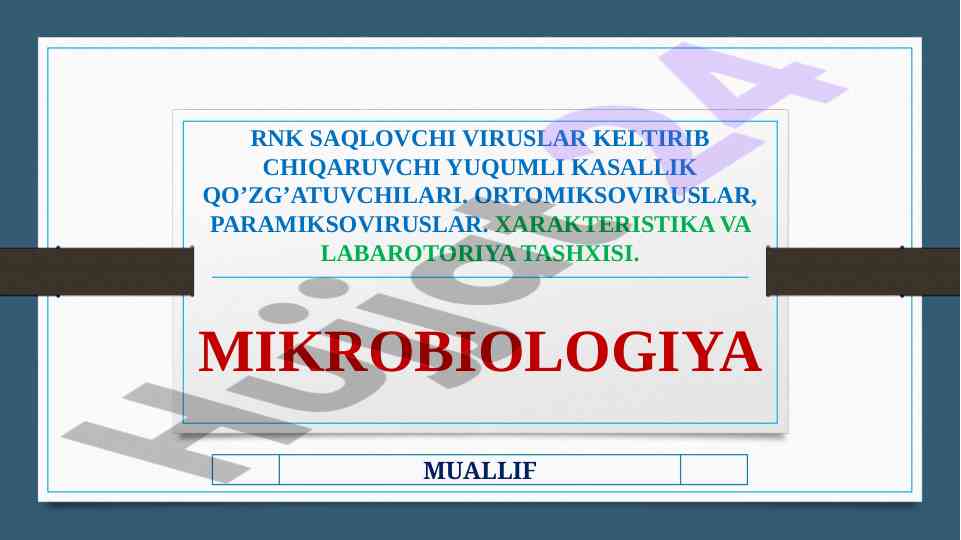 RNK SAQLOVCHI VIRUSLAR KELTIRIB CHIQARUVCHI YUQUMLI KASALLIK QO’ZG’ATUVCHILARI. ORTOMIKSOVIRUSLAR, PARAMIKSOVIRUSLAR. XARAKTERISTIKA VA LABAROTORIYA TASHXISI.

MIKROBIOLOGIYA

MUALLIF

Hujjat24